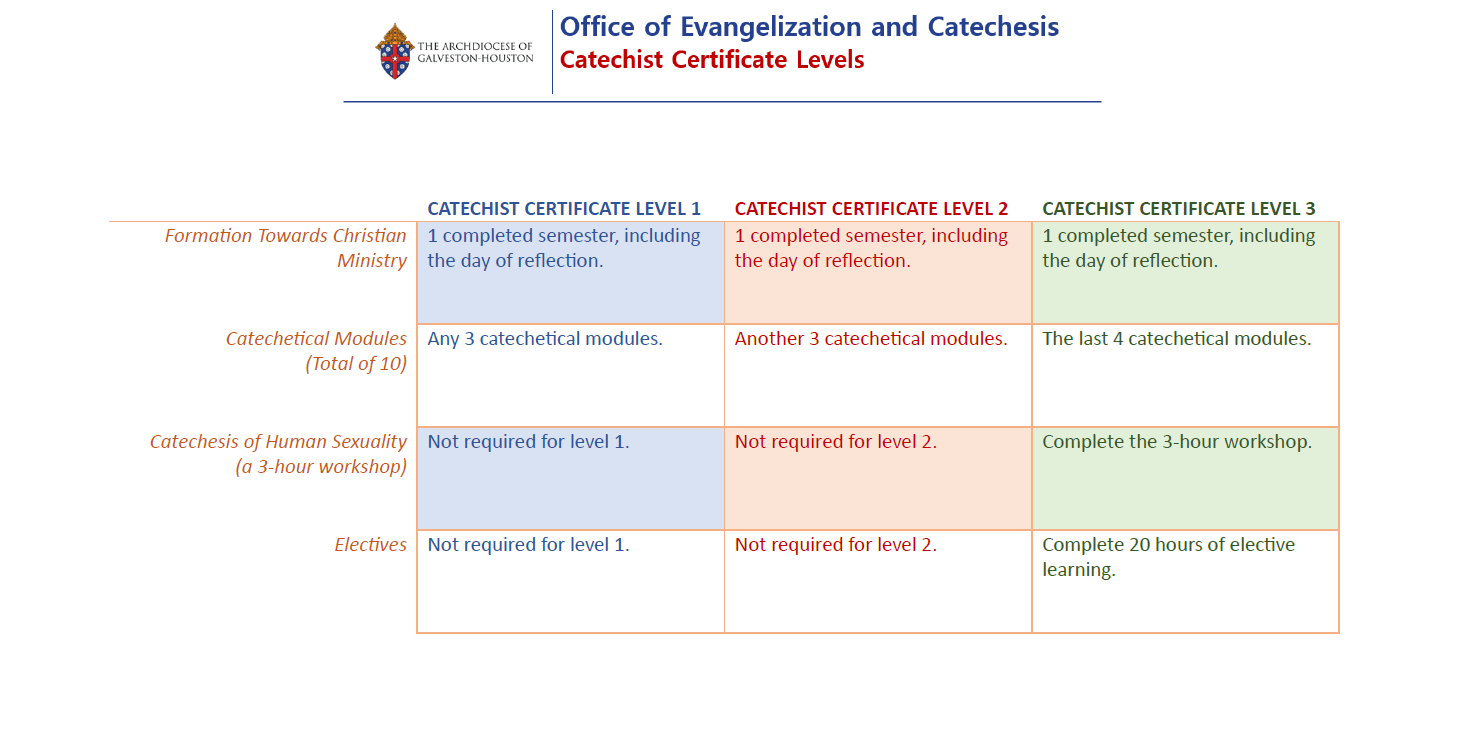 THE ARCHDIOCESE OF GALVESTON-HOUSTON

Office of Evangelization and Catechesis
Catechist Certificate Levels

| | CATECHIST CERTIFICATE LEVEL 1 | CATECHIST CERTIFICATE LEVEL 2 | CATECHIST CERTIFICATE LEVEL 3 |
|---|---|---|---|
| Formation Towards Christian Ministry | 1 completed semester, including the day of reflection. | 1 completed semester, including the day of reflection. | 1 completed semester, including the day of reflection. |
| Catechetical Modules (Total of 10) | Any 3 catechetical modules. | Another 3 catechetical modules. | The last 4 catechetical modules. |
| Catechesis of Human Sexuality (a 3-hour workshop) | Not required for level 1. | Not required for level 2. | Complete the 3-hour workshop. |
| Electives | Not required for level 1. | Not required for level 2. | Complete 20 hours of elective learning. |